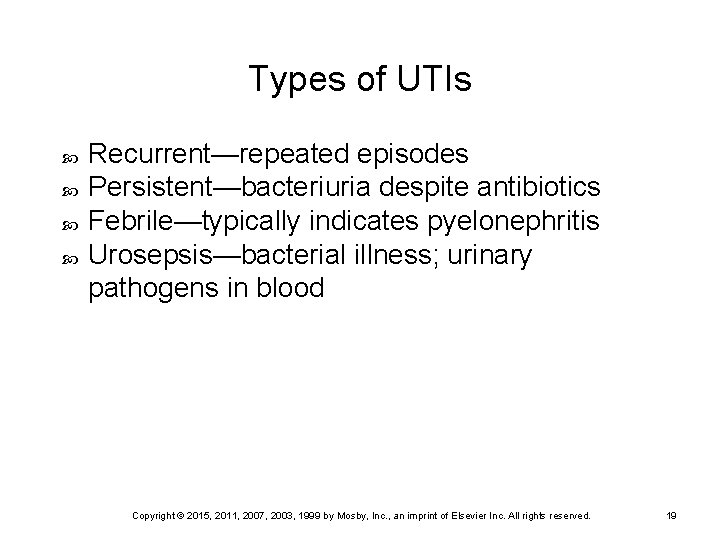 Types of UTIs

Recurrent—repeated episodes
Persistent—bacteriuria despite antibiotics
Febrile—typically indicates pyelonephritis
Urosepsis—bacterial illness; urinary pathogens in blood

Copyright © 2015, 2011, 2007, 2003, 1999 by Mosby, Inc., an imprint of Elsevier Inc. All rights reserved.

19